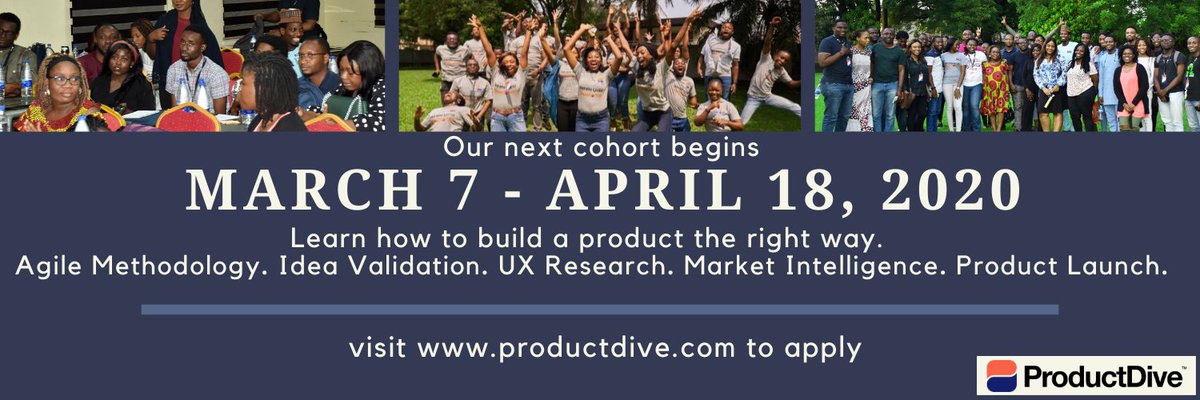 Our next cohort begins

MARCH 7 - APRIL 18, 2020

Learn how to build a product the right way.
Agile Methodology. Idea Validation. UX Research. Market Intelligence. Product Launch.

visit www.productdive.com to apply

ProductDive